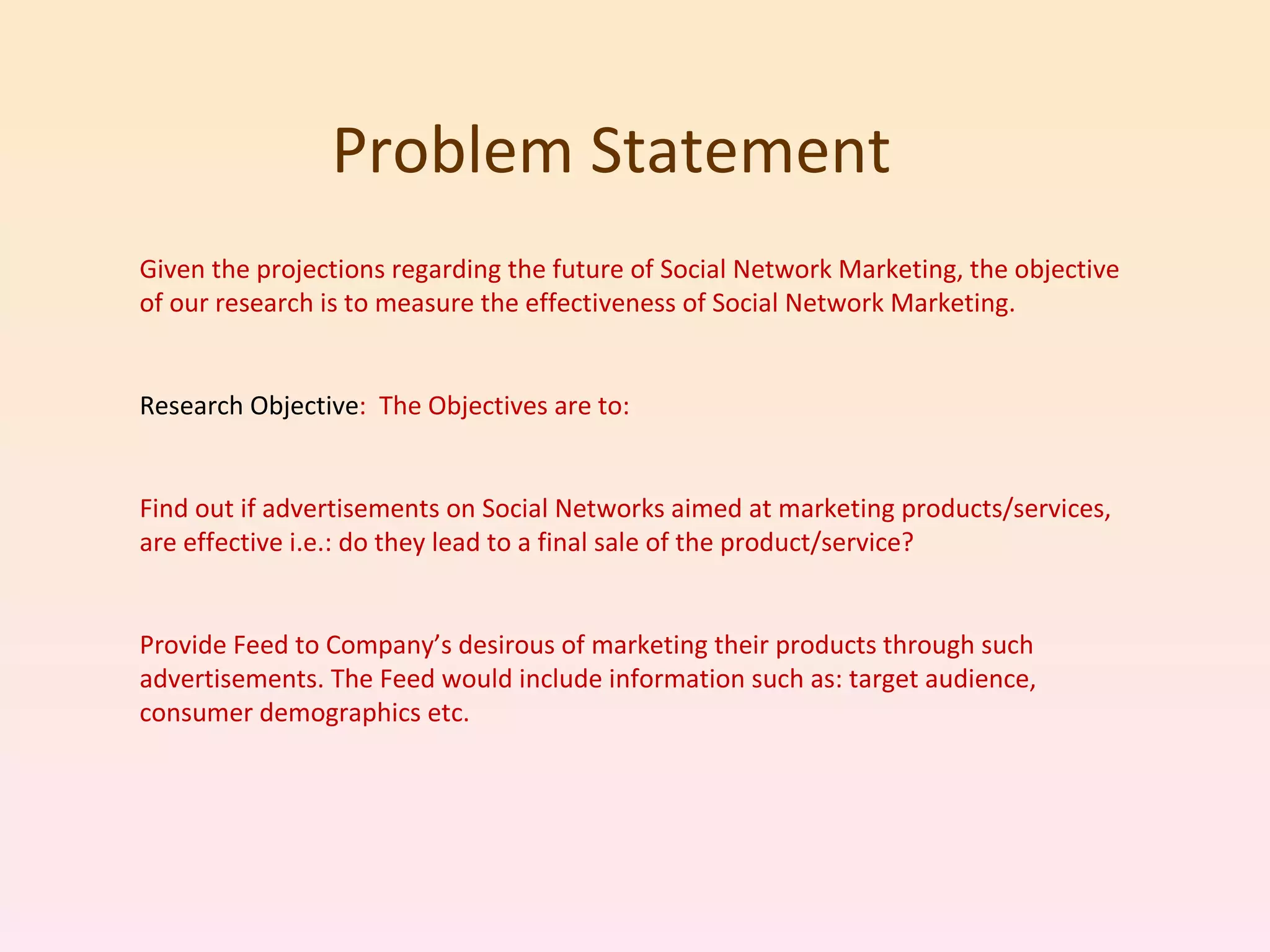 Problem Statement

Given the projections regarding the future of Social Network Marketing, the objective of our research is to measure the effectiveness of Social Network Marketing.

Research Objective: The Objectives are to:

Find out if advertisements on Social Networks aimed at marketing products/services, are effective i.e.: do they lead to a final sale of the product/service?

Provide Feed to Company’s desirous of marketing their products through such advertisements. The Feed would include information such as: target audience, consumer demographics etc.